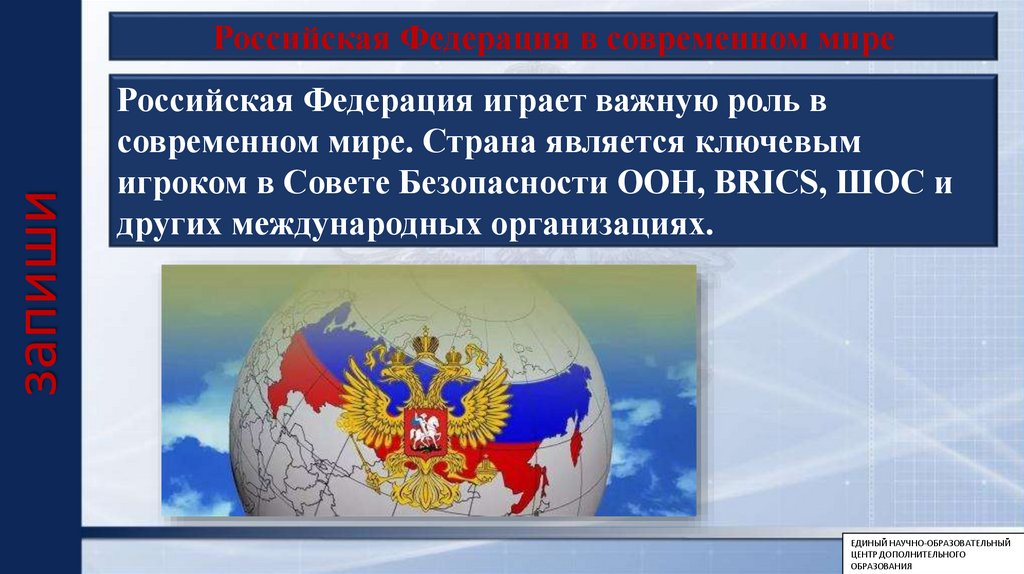 Российская Федерация в современном мире

Российская Федерация играет важную роль в современном мире. Страна является ключевым игроком в Совете Безопасности ООН, BRICS, ШОС и других международных организациях.

запиши

ЕДИНЫЙ НАУЧНО-ОБРАЗОВАТЕЛЬНЫЙ ЦЕНТР ДОПОЛНИТЕЛЬНОГО ОБРАЗОВАНИЯ